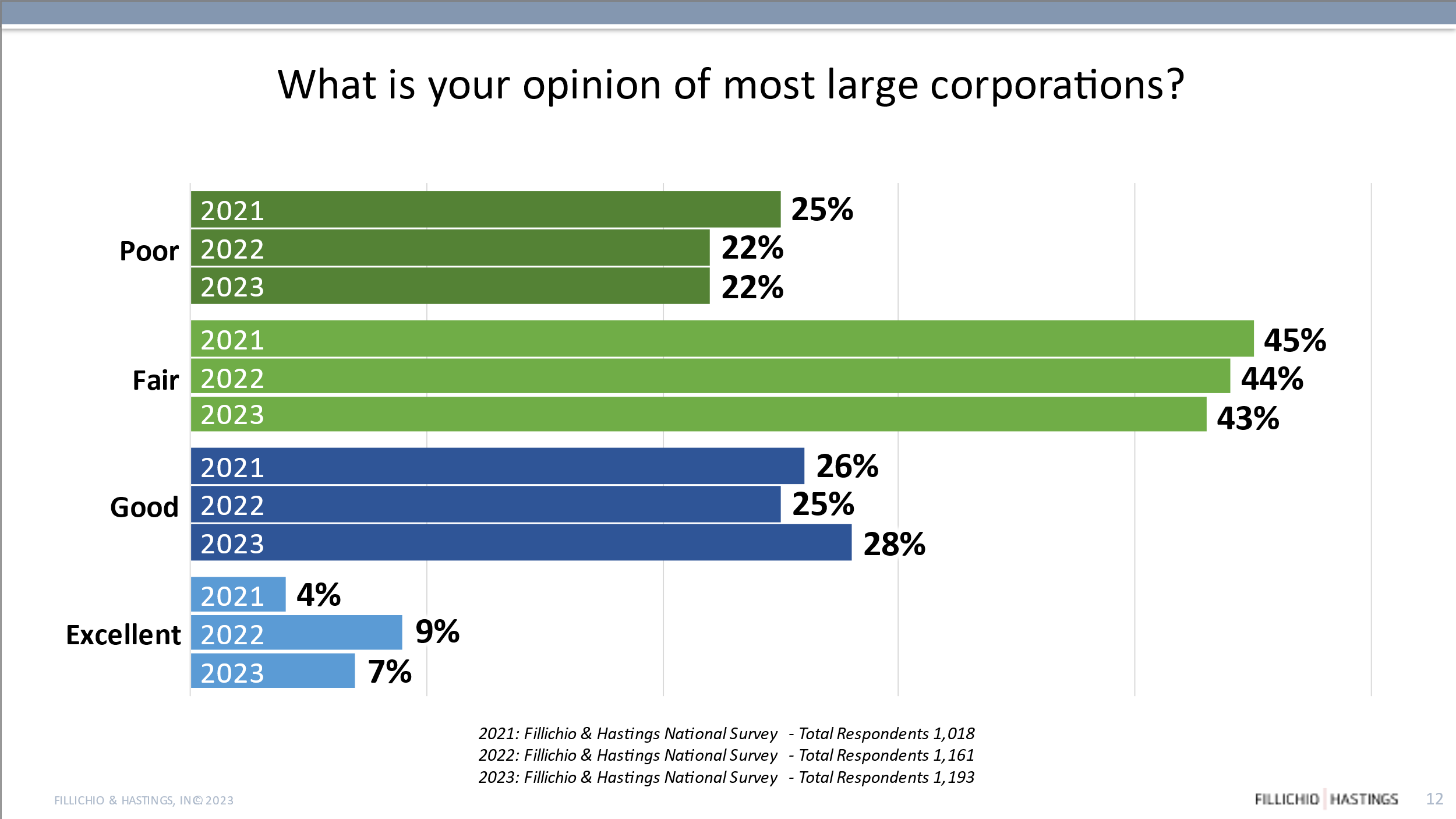 What is your opinion of most large corporations?

Poor
2021 25%
2022 22%
2023 22%

Fair
2021 45%
2022 44%
2023 43%

Good
2021 26%
2022 25%
2023 28%

Excellent
2021 4%
2022 9%
2023 7%

2021: Fillichio & Hastings National Survey - Total Respondents 1,018
2022: Fillichio & Hastings National Survey - Total Respondents 1,161
2023: Fillichio & Hastings National Survey - Total Respondents 1,193

FILLICHIO & HASTINGS, INC© 2023

FILLICHIO | HASTINGS 12